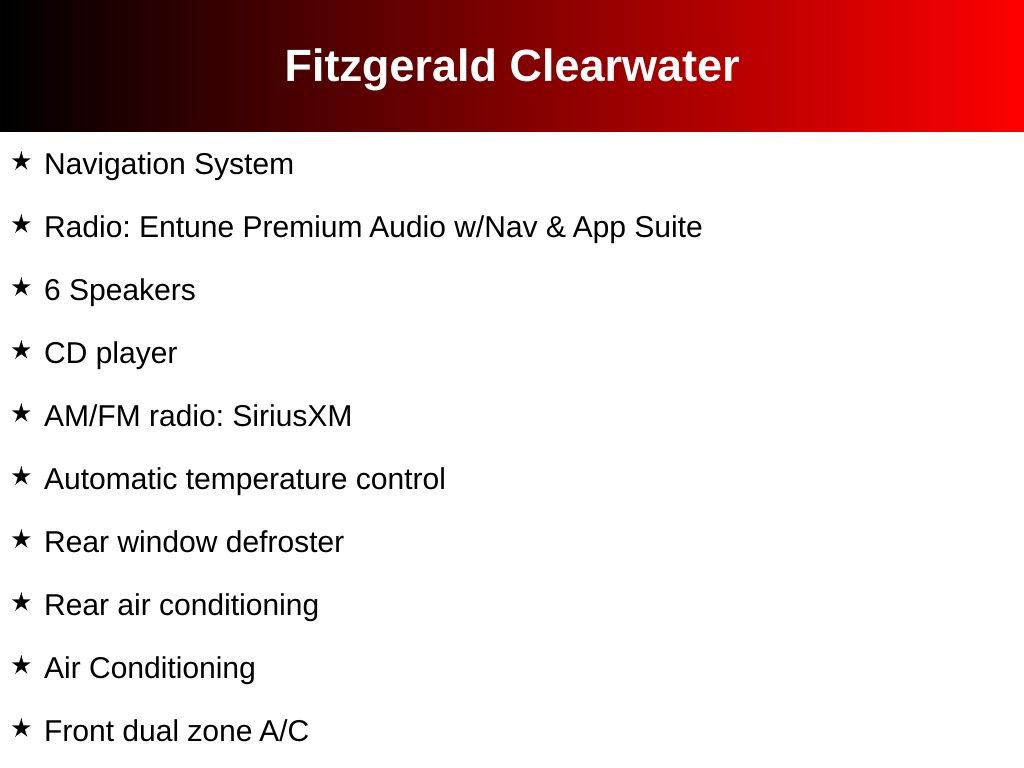 Fitzgerald Clearwater

★ Navigation System

★ Radio: Entune Premium Audio w/Nav & App Suite

★ 6 Speakers

★ CD player

★ AM/FM radio: SiriusXM

★ Automatic temperature control

★ Rear window defroster

★ Rear air conditioning

★ Air Conditioning

★ Front dual zone A/C